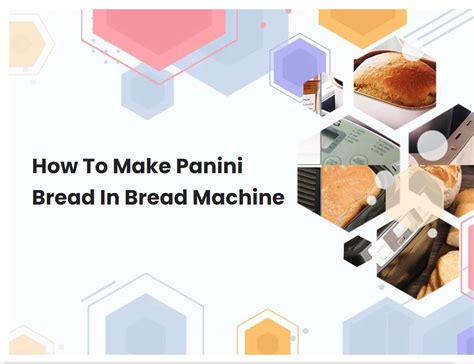 How To Make Panini Bread In Bread Machine